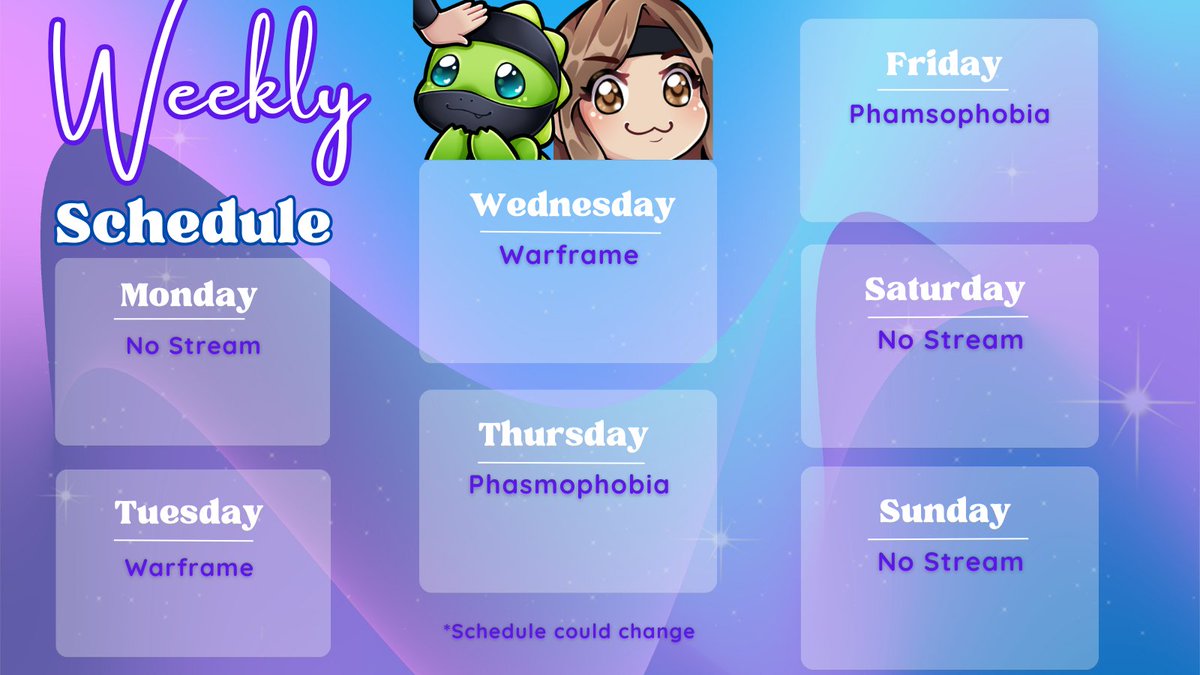 Weekly
Schedule

Monday
No Stream

Tuesday
Warframe

Wednesday
Warframe

Thursday
Phasmophobia

*Schedule could change

Friday
Phamsophobia

Saturday
No Stream

Sunday
No Stream